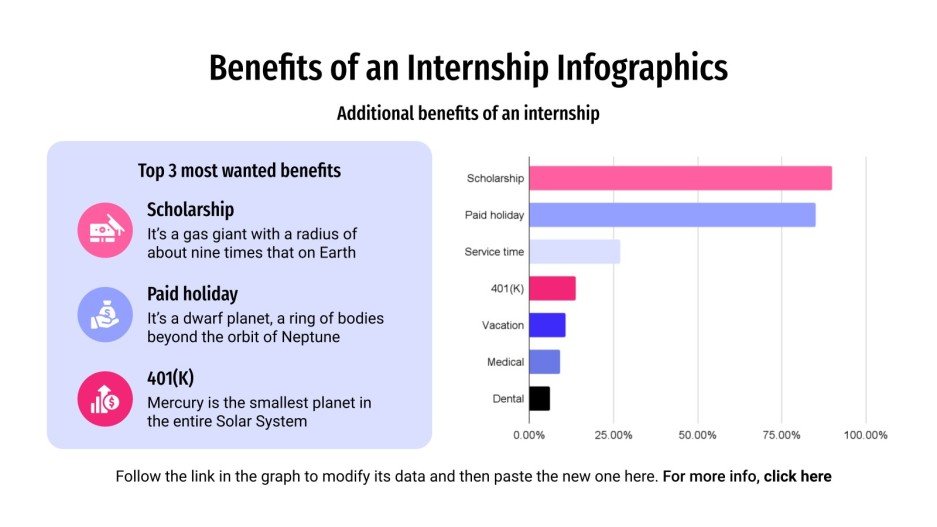 Benefits of an Internship Infographics

Additional benefits of an internship

Top 3 most wanted benefits

Scholarship
It's a gas giant with a radius of about nine times that on Earth

Paid holiday
It's a dwarf planet, a ring of bodies beyond the orbit of Neptune

401(K)
Mercury is the smallest planet in the entire Solar System

Scholarship
Paid holiday
Service time
401(K)
Vacation
Medical
Dental

0.00% 25.00% 50.00% 75.00% 100.00%

Follow the link in the graph to modify its data and then paste the new one here. For more info, click here